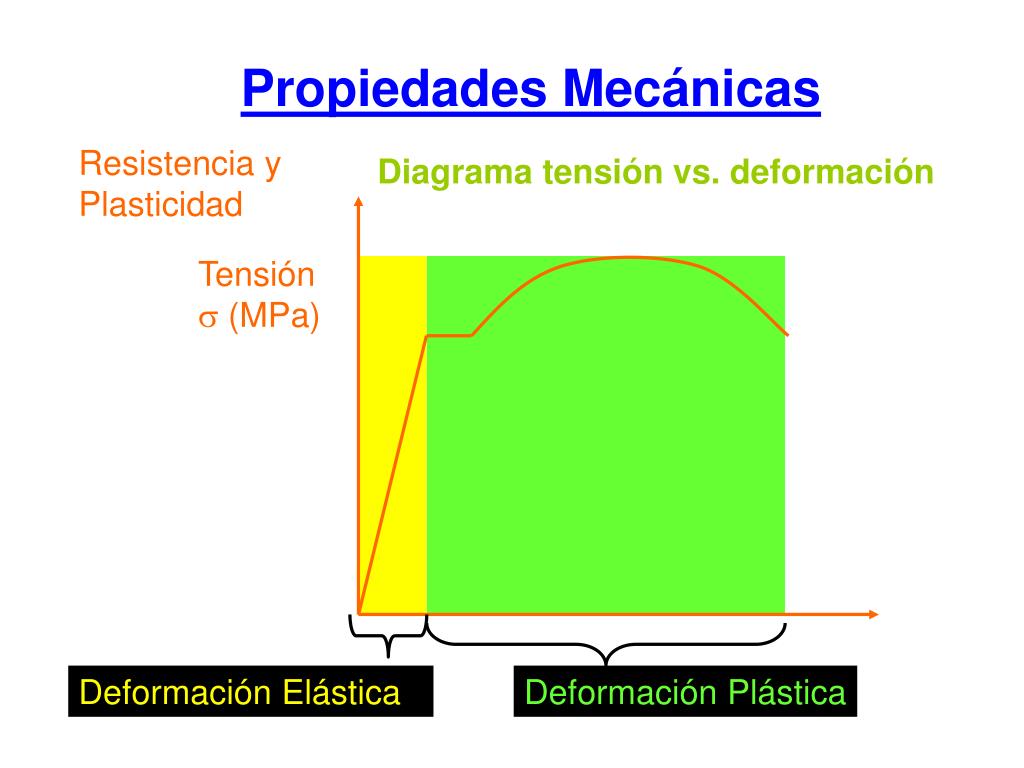 Propiedades Mecánicas

Resistencia y Plasticidad

Diagrama tensión vs. deformación

Tensión
$\sigma$ (MPa)

Deformación Elástica

Deformación Plástica